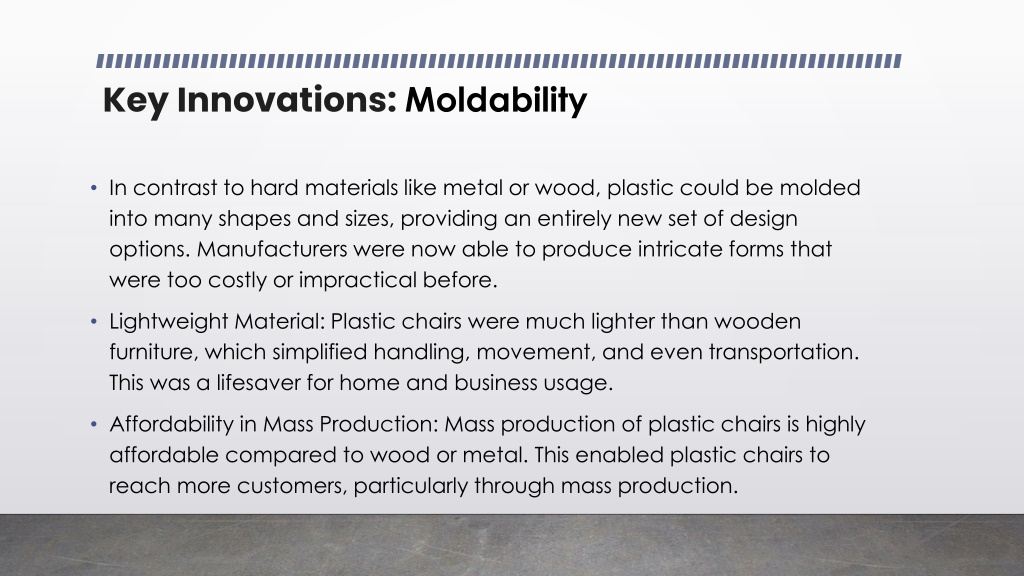 Key Innovations: Moldability

• In contrast to hard materials like metal or wood, plastic could be molded into many shapes and sizes, providing an entirely new set of design options. Manufacturers were now able to produce intricate forms that were too costly or impractical before.

• Lightweight Material: Plastic chairs were much lighter than wooden furniture, which simplified handling, movement, and even transportation. This was a lifesaver for home and business usage.

• Affordability in Mass Production: Mass production of plastic chairs is highly affordable compared to wood or metal. This enabled plastic chairs to reach more customers, particularly through mass production.